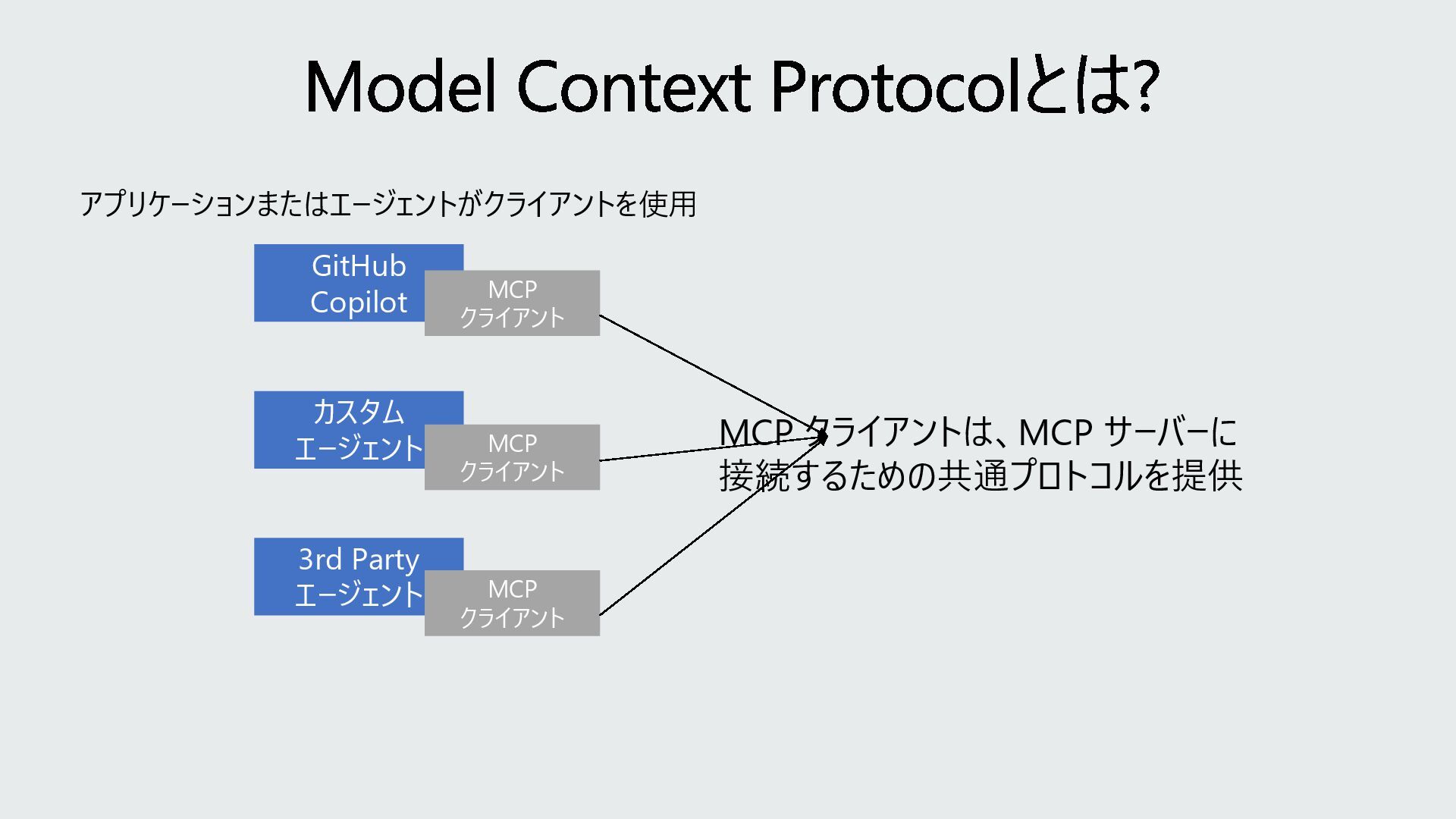 Model Context Protocolとは?

アプリケーションまたはエージェントがクライアントを使用

GitHub Copilot

MCP クライアント

カスタム エージェント

MCP クライアント

3rd Party エージェント

MCP クライアント

MCP クライアントは、MCP サーバーに接続するための共通プロトコルを提供